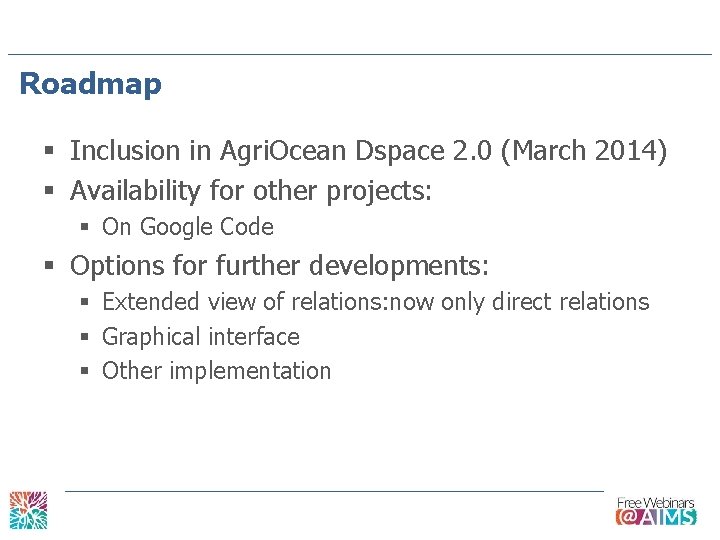 Roadmap

▪ Inclusion in AgriOcean Dspace 2.0 (March 2014)
▪ Availability for other projects:
  ▪ On Google Code
▪ Options for further developments:
  ▪ Extended view of relations:now only direct relations
  ▪ Graphical interface
  ▪ Other implementation

Free Webinars
@AIMS